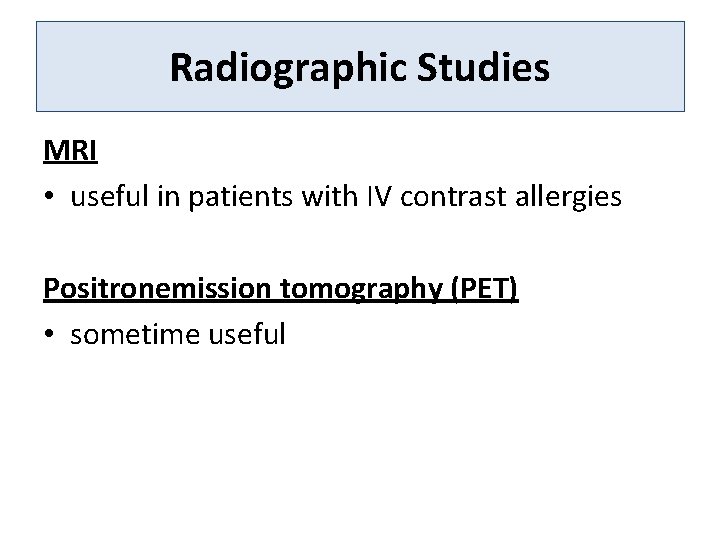 Radiographic Studies

MRI

• useful in patients with IV contrast allergies

Positronemission tomography (PET)

• sometime useful